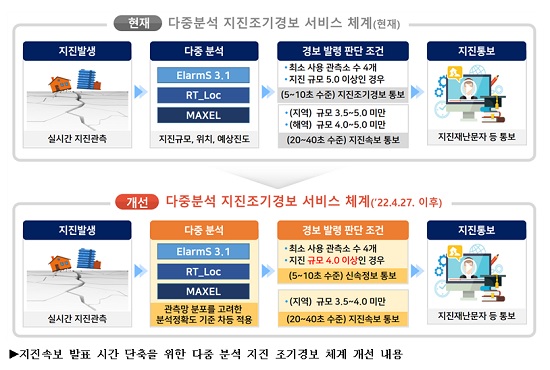 현재 다중분석 지진조기경보 서비스 체계(현재)

지진발생

실시간 지진관측

다중 분석

ElarmS 3.1

RT_Loc

MAXEL

지진규모, 위치, 예상진도

경보 발령 판단 조건

• 최소 사용 관측소 수 4개
• 지진 규모 5.0 이상인 경우

(5~10초 수준) 지진조기경보 통보

• (지역) 규모 3.5~5.0 미만
• (해역) 규모 4.0~5.0 미만

(20~40초 수준) 지진속보 통보

지진통보

지진재난문자 등 통보

개선 다중분석 지진조기경보 서비스 체계('22.4.27. 이후)

지진발생

실시간 지진관측

다중 분석

ElarmS 3.1

RT_Loc

MAXEL

관측망 분포를 고려한 분석정확도 기준 차등 적용

경보 발령 판단 조건

• 최소 사용 관측소 수 4개
• 지진 규모 4.0 이상인 경우

(5~10초 수준) 신속정보 통보

• (지역) 규모 3.5~4.0 미만

(20~40초 수준) 지진속보 통보

지진통보

지진재난문자 등 통보

▶지진속보 발표 시간 단축을 위한 다중 분석 지진 조기경보 체계 개선 내용